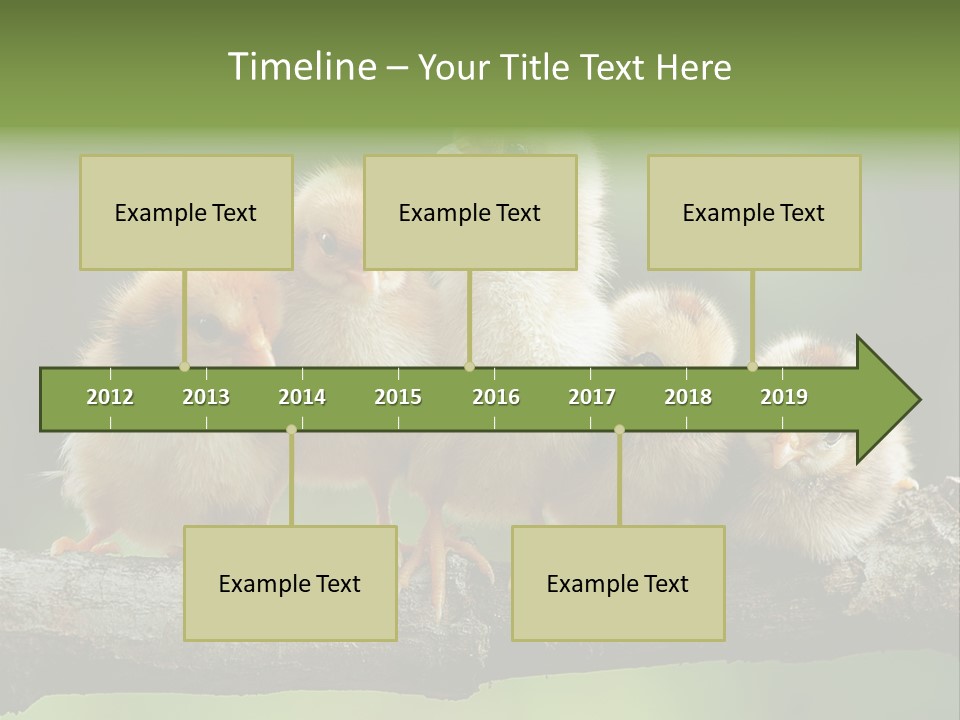 Timeline – Your Title Text Here

Example Text

Example Text

Example Text

2012 2013 2014 2015 2016 2017 2018 2019

Example Text

Example Text